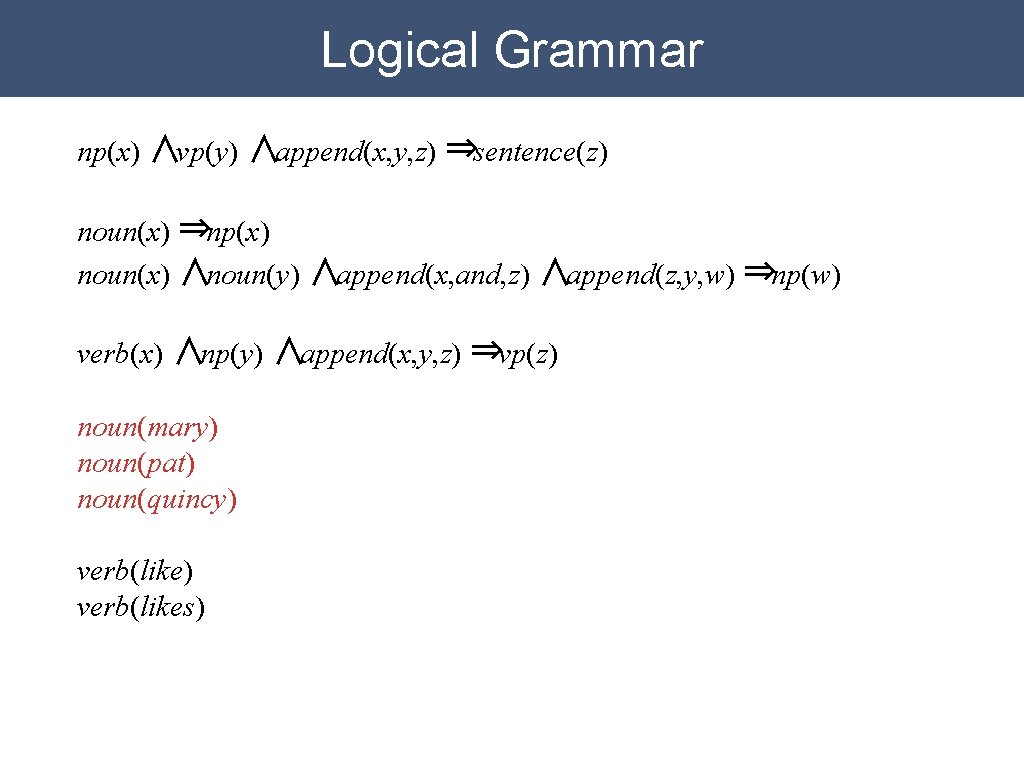 Logical Grammar

$np(x) \wedge vp(y) \wedge append(x,y,z) \Rightarrow sentence(z)$

$noun(x) \Rightarrow np(x)$
$noun(x) \wedge noun(y) \wedge append(x,and,z) \wedge append(z,y,w) \Rightarrow np(w)$

$verb(x) \wedge np(y) \wedge append(x,y,z) \Rightarrow vp(z)$

$noun(mary)$
$noun(pat)$
$noun(quincy)$

$verb(like)$
$verb(likes)$